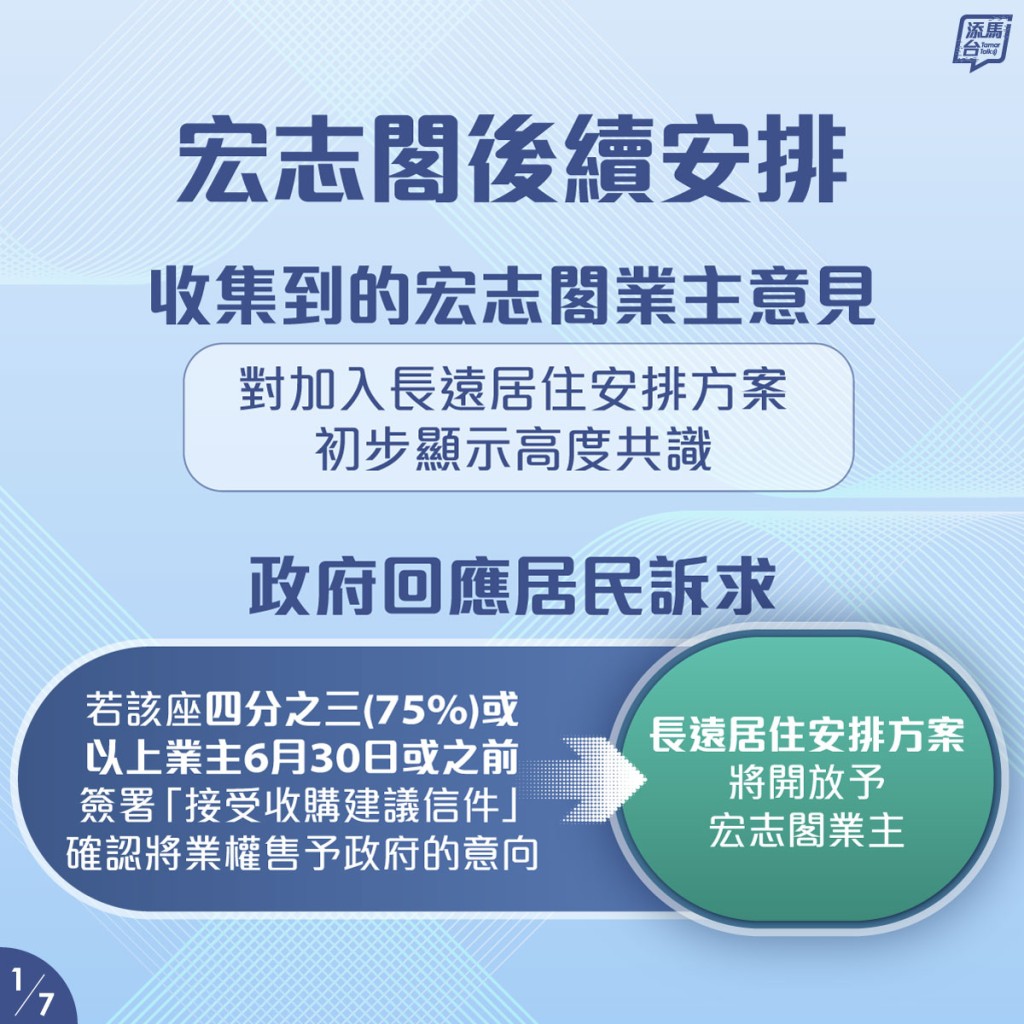 添馬台 Tamar Talk

宏志閣後續安排

收集到的宏志閣業主意見

對加入長遠居住安排方案
初步顯示高度共識

政府回應居民訴求

若該座四分之三(75%)或以上業主6月30日或之前簽署「接受收購建議信件」確認將業權售予政府的意向

長遠居住安排方案
將開放予
宏志閣業主

1/7